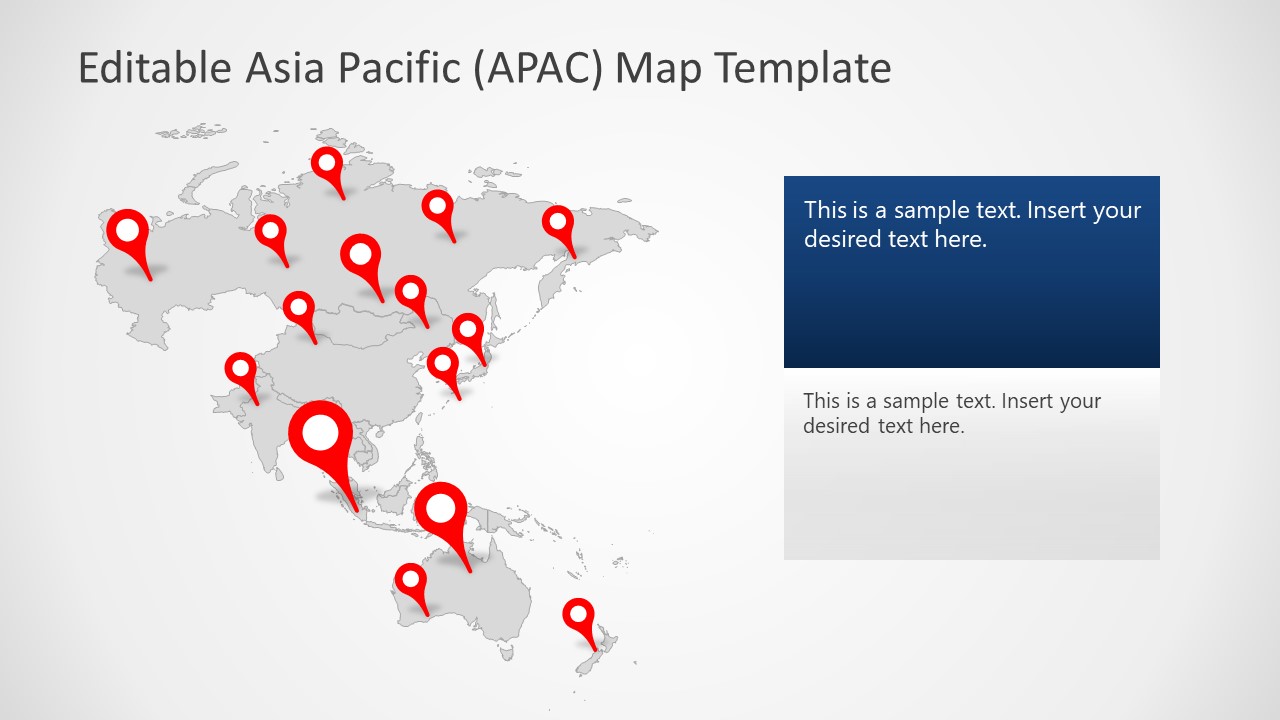 Editable Asia Pacific (APAC) Map Template

This is a sample text. Insert your desired text here.

This is a sample text. Insert your desired text here.